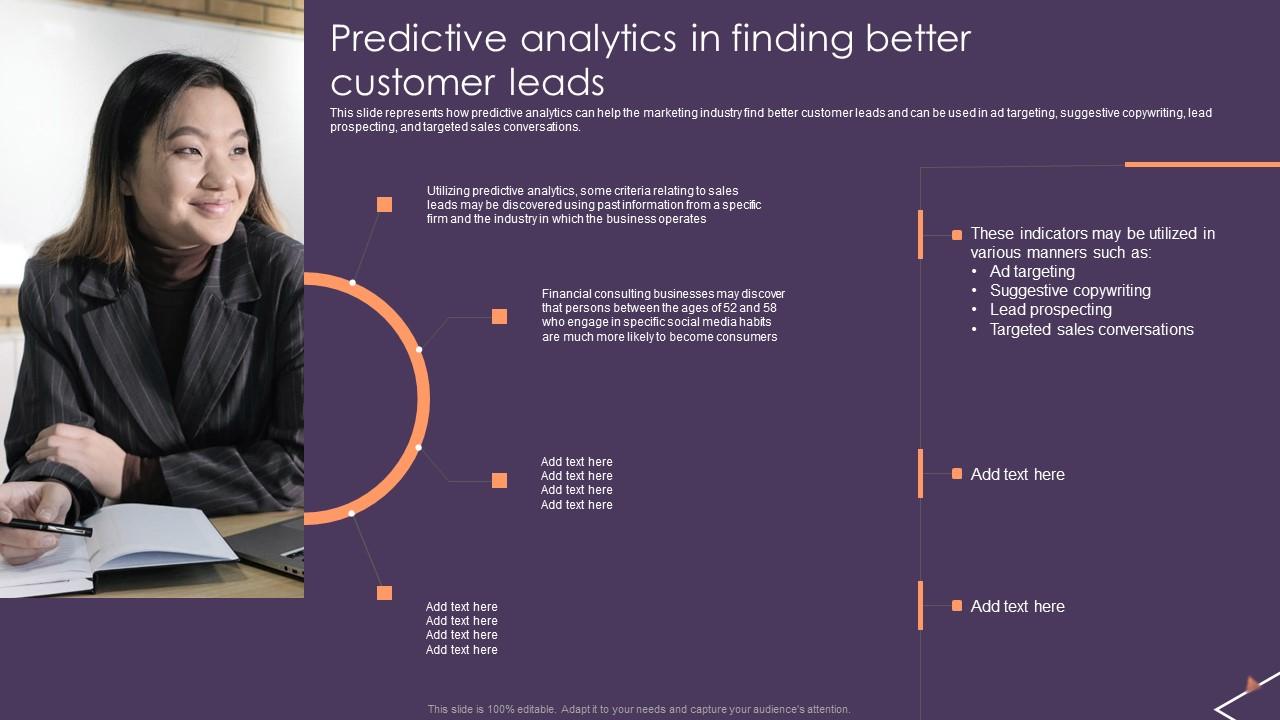 Predictive analytics in finding better customer leads

This slide represents how predictive analytics can help the marketing industry find better customer leads and can be used in ad targeting, suggestive copywriting, lead prospecting, and targeted sales conversations.

Utilizing predictive analytics, some criteria relating to sales leads may be discovered using past information from a specific firm and the industry in which the business operates

Financial consulting businesses may discover that persons between the ages of 52 and 58 who engage in specific social media habits are much more likely to become consumers

Add text here
Add text here
Add text here
Add text here

Add text here
Add text here
Add text here
Add text here

These indicators may be utilized in various manners such as:
• Ad targeting
• Suggestive copywriting
• Lead prospecting
• Targeted sales conversations

Add text here

Add text here

This slide is 100% editable. Adapt it to your needs and capture your audience's attention.